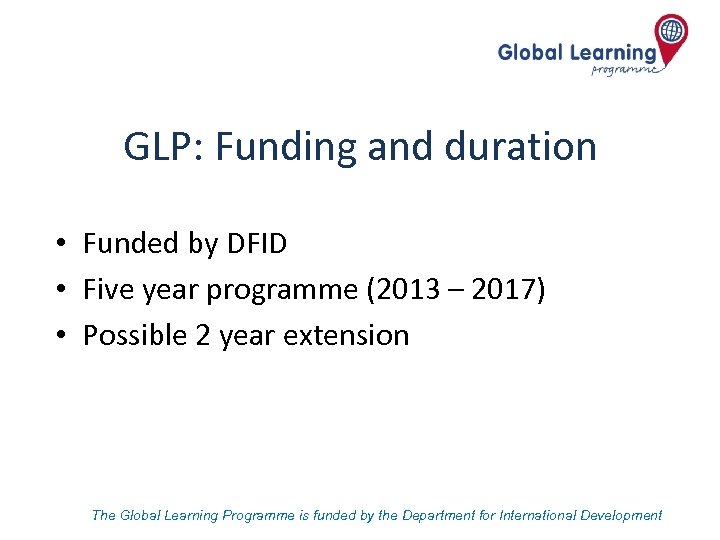 Global Learning
programme

GLP: Funding and duration

• Funded by DFID
• Five year programme (2013 – 2017)
• Possible 2 year extension

The Global Learning Programme is funded by the Department for International Development